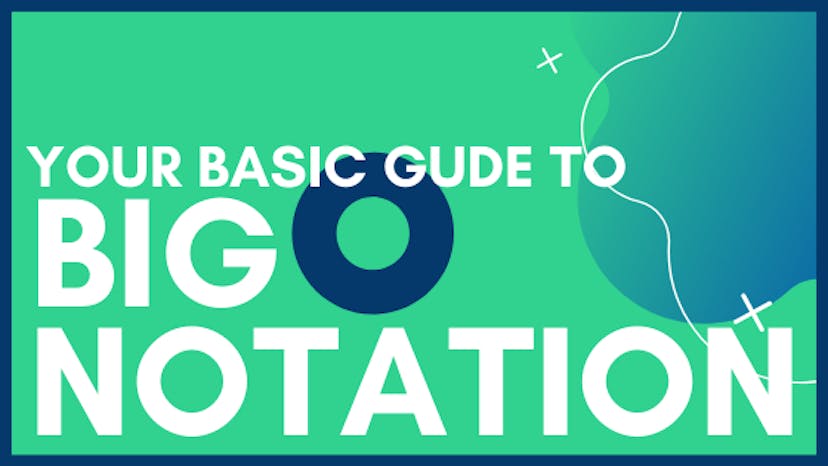 YOUR BASIC GUDE TO
BIG O
NOTATION